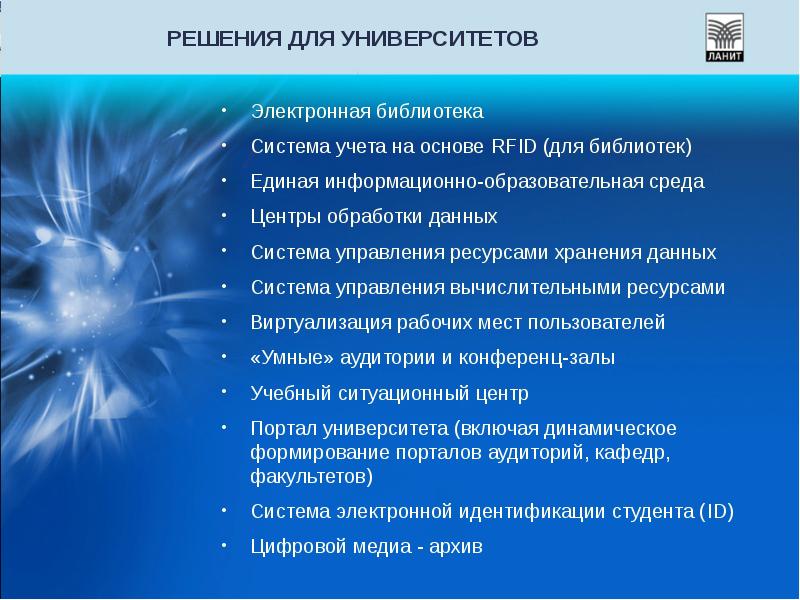 РЕШЕНИЯ ДЛЯ УНИВЕРСИТЕТОВ

ЛАНИТ

• Электронная библиотека
• Система учета на основе RFID (для библиотек)
• Единая информационно-образовательная среда
• Центры обработки данных
• Система управления ресурсами хранения данных
• Система управления вычислительными ресурсами
• Виртуализация рабочих мест пользователей
• «Умные» аудитории и конференц-залы
• Учебный ситуационный центр
• Портал университета (включая динамическое формирование порталов аудиторий, кафедр, факультетов)
• Система электронной идентификации студента (ID)
• Цифровой медиа - архив